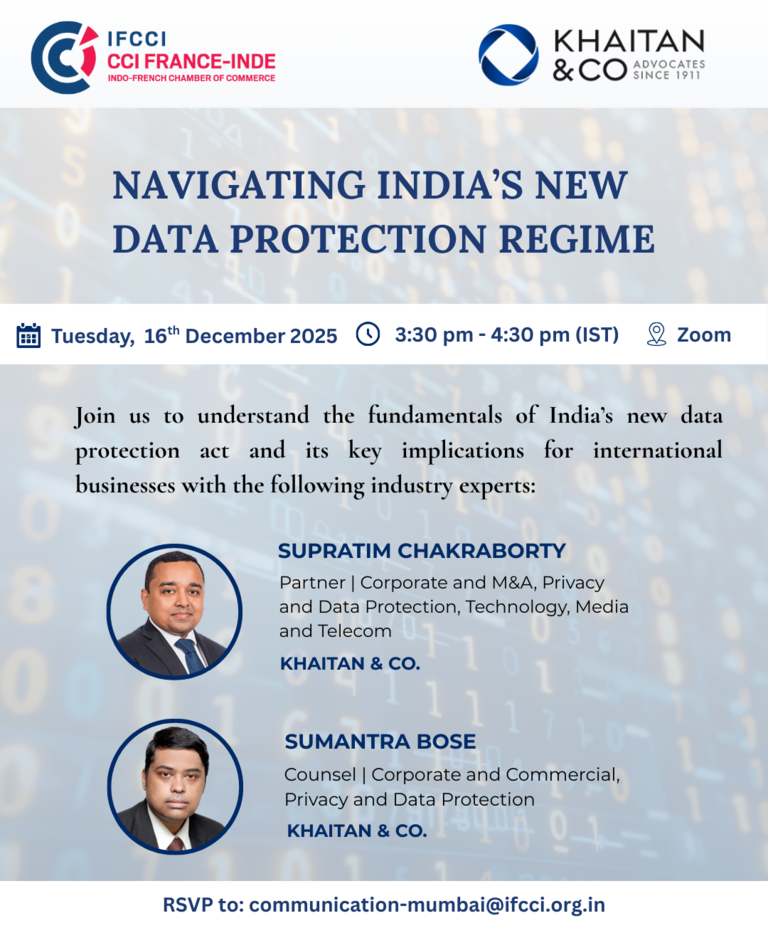 IFCCI
CCI FRANCE-INDE
INDO-FRENCH CHAMBER OF COMMERCE

KHAITAN & CO
ADVOCATES SINCE 1911

NAVIGATING INDIA'S NEW DATA PROTECTION REGIME

Tuesday, 16$^{th}$ December 2025
3:30 pm - 4:30 pm (IST)
Zoom

Join us to understand the fundamentals of India's new data protection act and its key implications for international businesses with the following industry experts:

SUPRATIM CHAKRABORTY
Partner | Corporate and M&A, Privacy and Data Protection, Technology, Media and Telecom
KHAITAN & CO.

SUMANTRA BOSE
Counsel | Corporate and Commercial, Privacy and Data Protection
KHAITAN & CO.

RSVP to: communication-mumbai@ifcci.org.in